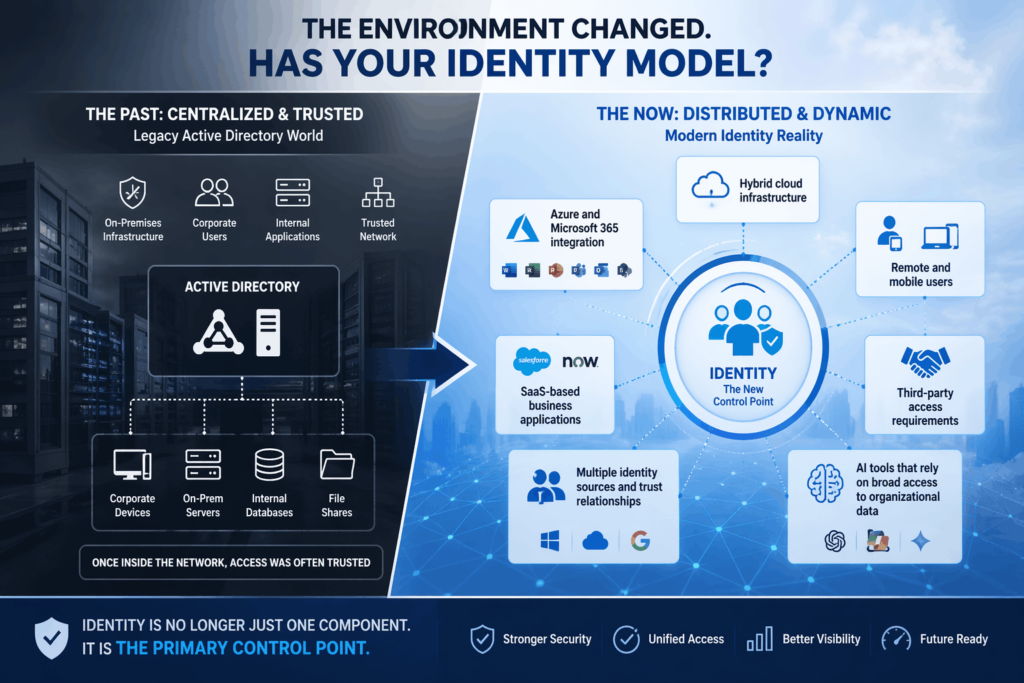 THE ENVIRONMENT CHANGED.
HAS YOUR IDENTITY MODEL?

THE PAST: CENTRALIZED & TRUSTED
Legacy Active Directory World

On-Premises Infrastructure
Corporate Users
Internal Applications
Trusted Network

ACTIVE DIRECTORY

Corporate Devices
On-Prem Servers
Internal Databases
File Shares

ONCE INSIDE THE NETWORK, ACCESS WAS OFTEN TRUSTED

THE NOW: DISTRIBUTED & DYNAMIC
Modern Identity Reality

Hybrid cloud infrastructure

Azure and Microsoft 365 integration

Remote and mobile users

salesforce now
SaaS-based business applications

IDENTITY
The New Control Point

Third-party access requirements

Multiple identity sources and trust relationships

AI tools that rely on broad access to organizational data

IDENTITY IS NO LONGER JUST ONE COMPONENT.
IT IS THE PRIMARY CONTROL POINT.

Stronger Security
Unified Access
Better Visibility
Future Ready